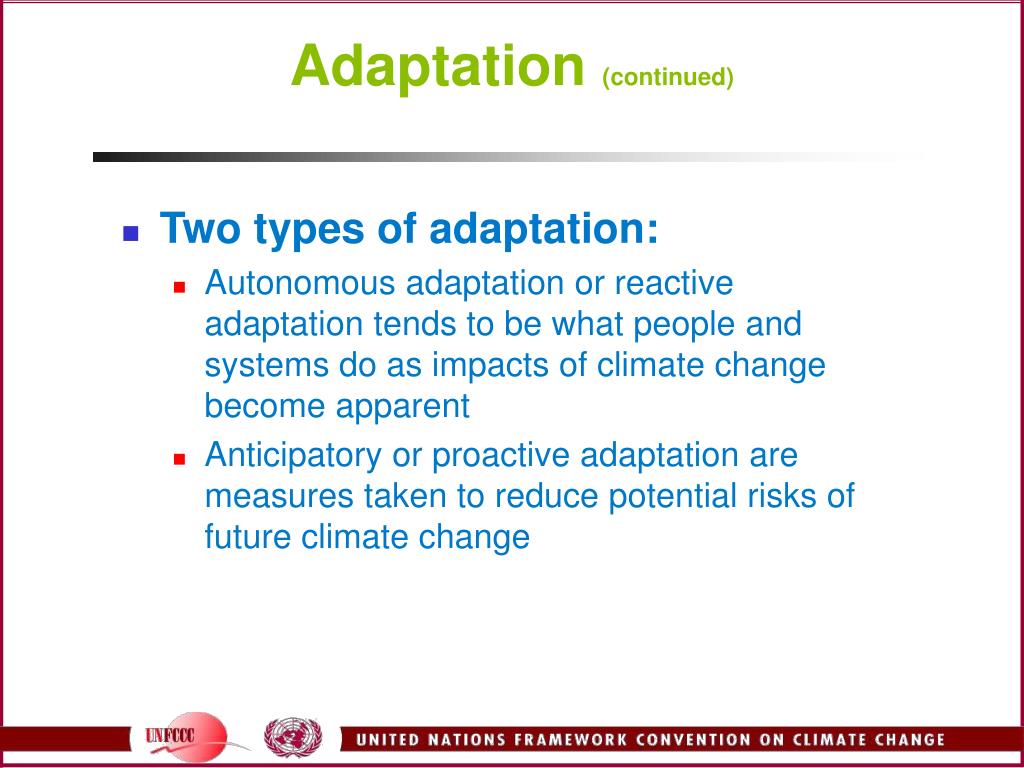 Adaptation (continued)

Two types of adaptation:

Autonomous adaptation or reactive adaptation tends to be what people and systems do as impacts of climate change become apparent

Anticipatory or proactive adaptation are measures taken to reduce potential risks of future climate change

UNFCCC

UNITED NATIONS FRAMEWORK CONVENTION ON CLIMATE CHANGE